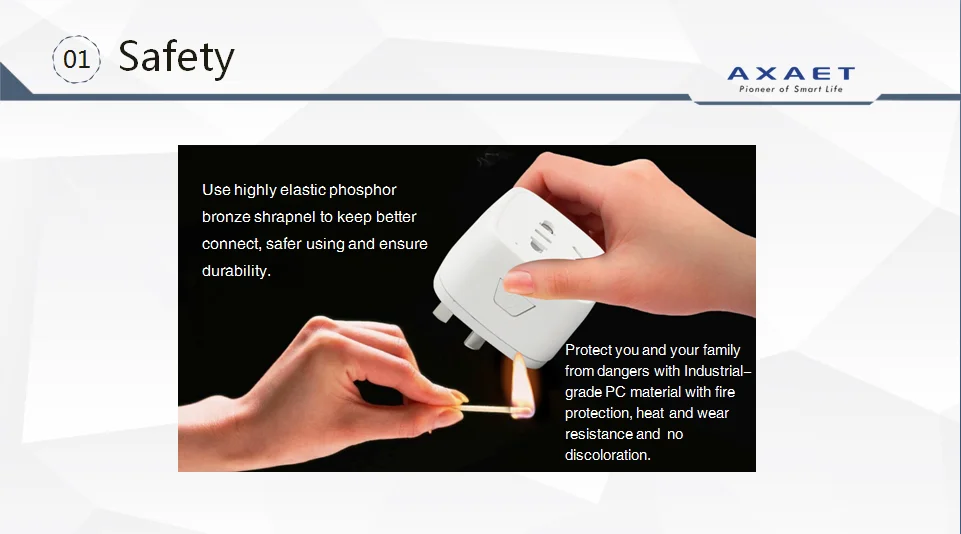 01 Safety

AXAET
Pioneer of Smart Life

Use highly elastic phosphor bronze shrapnel to keep better connect, safer using and ensure durability.

Protect you and your family from dangers with Industrial–grade PC material with fire protection, heat and wear resistance and no discoloration.